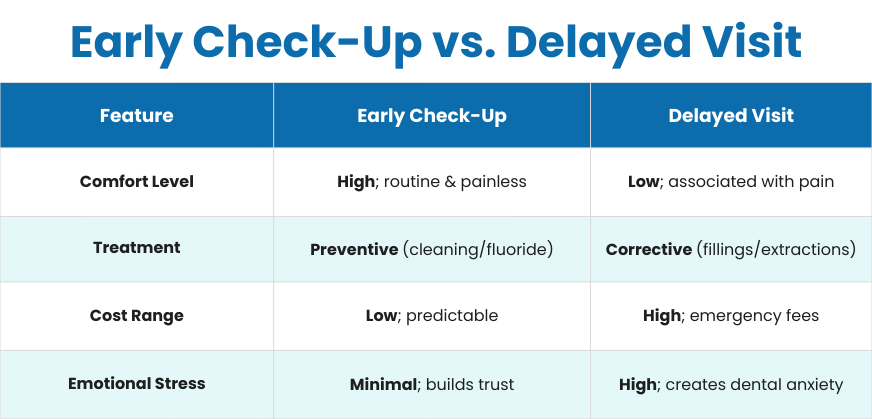 Early Check-Up vs. Delayed Visit

| Feature | Early Check-Up | Delayed Visit |
|---|---|---|
| Comfort Level | High; routine & painless | Low; associated with pain |
| Treatment | Preventive (cleaning/fluoride) | Corrective (fillings/extractions) |
| Cost Range | Low; predictable | High; emergency fees |
| Emotional Stress | Minimal; builds trust | High; creates dental anxiety |